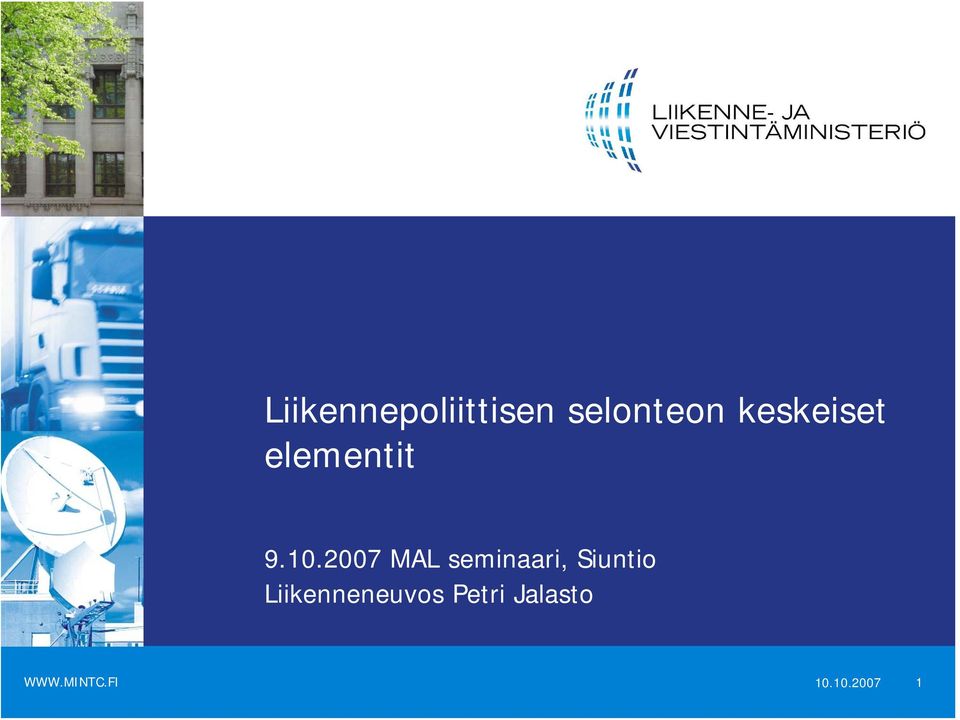 LIIKENNE- JA
VIESTINTÄMINISTERIÖ

Liikennepoliittisen selonteon keskeiset elementit

9.10.2007 MAL seminaari, Siuntio
Liikenneneuvos Petri Jalasto

WWW.MINTC.FI

10.10.2007

1